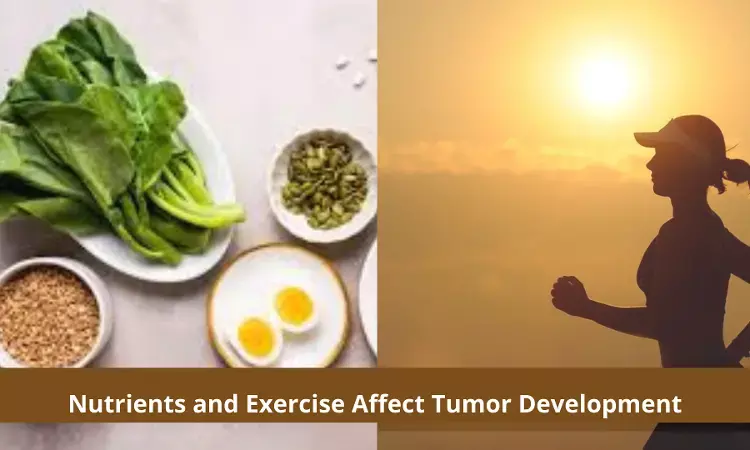 Nutrients and Exercise Affect Tumor Development